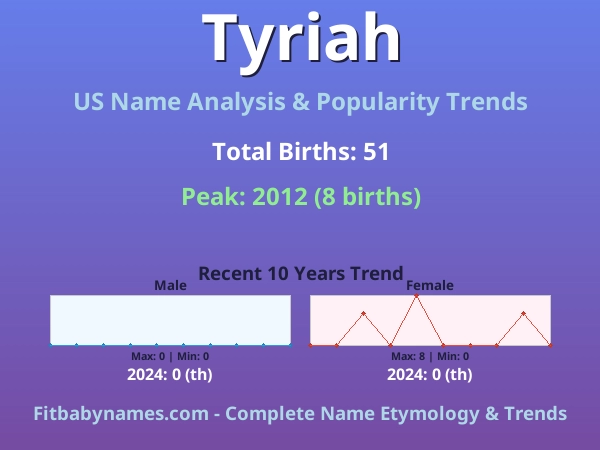 Tyriah

US Name Analysis & Popularity Trends

Total Births: 51

Peak: 2012 (8 births)

Recent 10 Years Trend

Male

Max: 0 | Min: 0

2024: 0 (th)

Female

Max: 8 | Min: 0

2024: 0 (th)

Fitbabynames.com - Complete Name Etymology & Trends